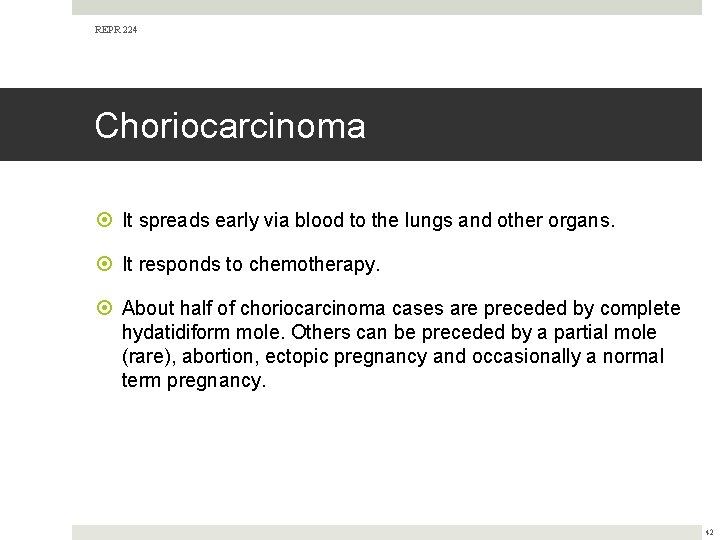 REPR 224

Choriocarcinoma

It spreads early via blood to the lungs and other organs.

It responds to chemotherapy.

About half of choriocarcinoma cases are preceded by complete hydatidiform mole. Others can be preceded by a partial mole (rare), abortion, ectopic pregnancy and occasionally a normal term pregnancy.

42